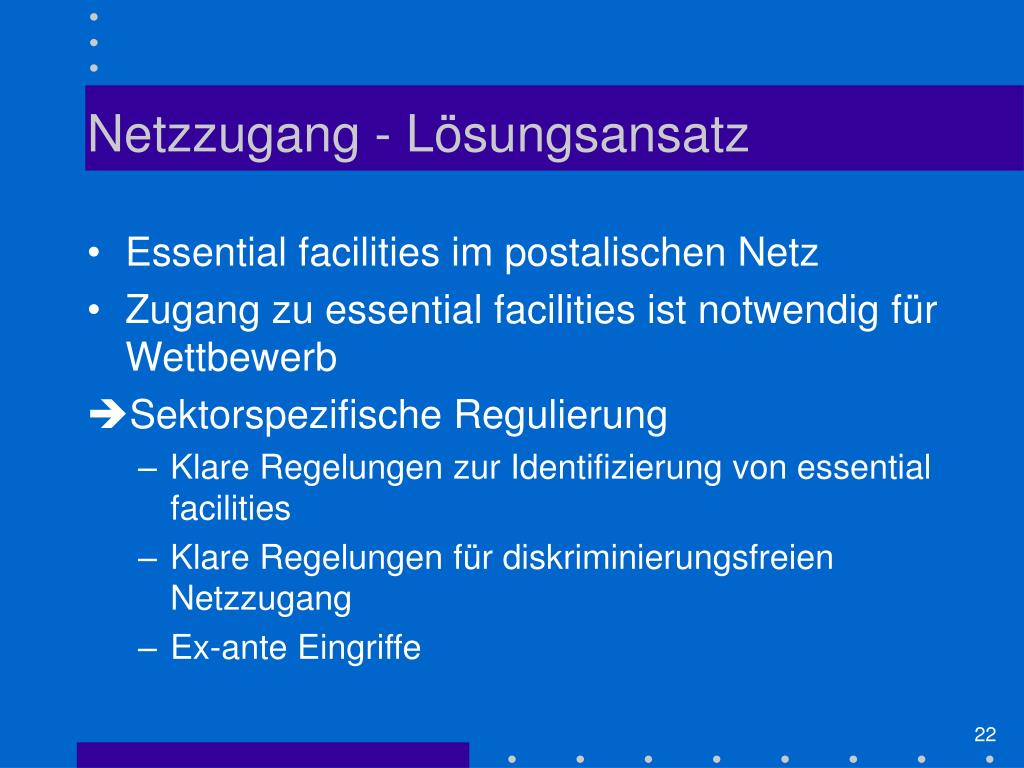 Netzzugang - Lösungsansatz

• Essential facilities im postalischen Netz
• Zugang zu essential facilities ist notwendig für Wettbewerb
➔Sektorspezifische Regulierung
– Klare Regelungen zur Identifizierung von essential facilities
– Klare Regelungen für diskriminierungsfreien Netzzugang
– Ex-ante Eingriffe

22